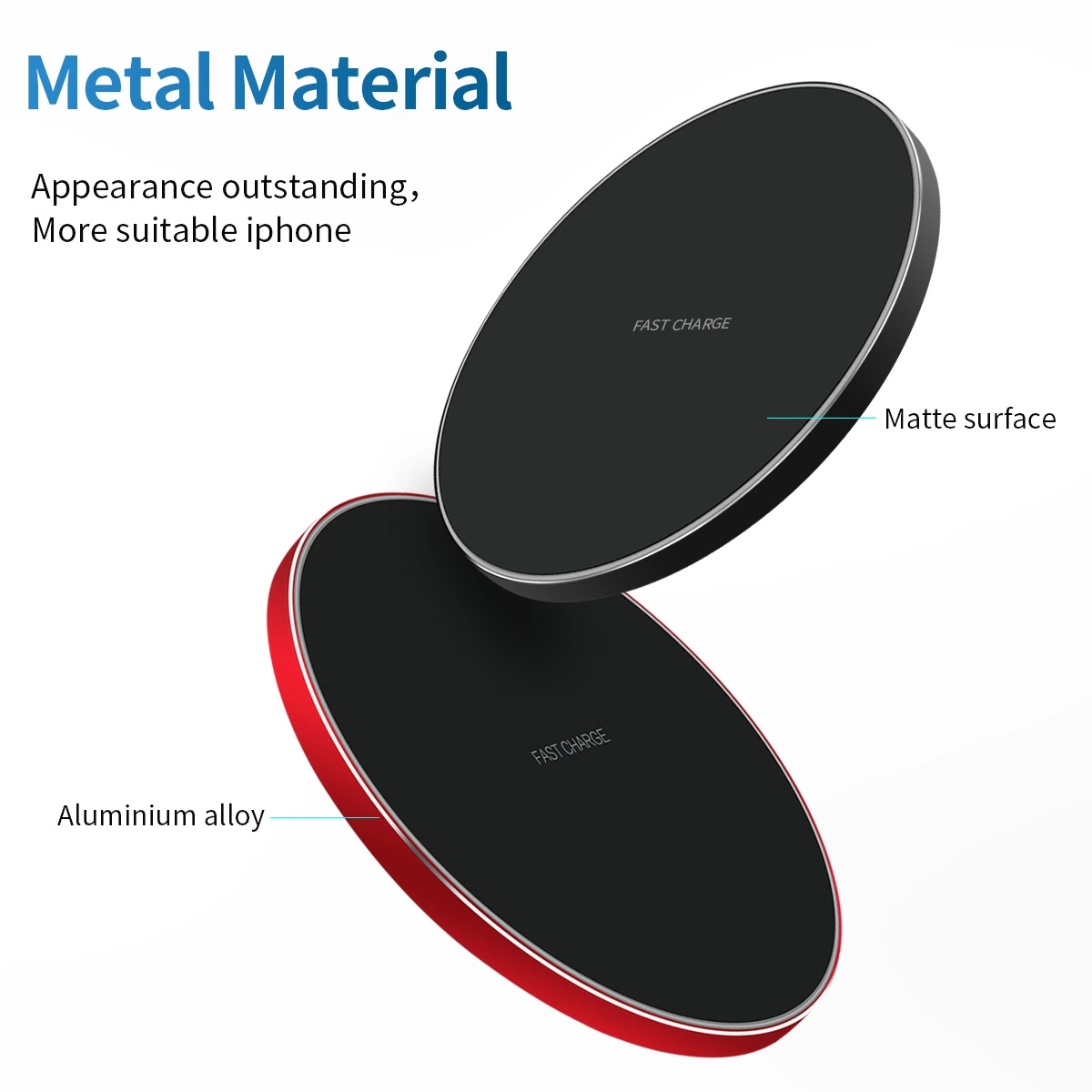 Metal Material

Appearance outstanding，
More suitable iphone

FAST CHARGE

Matte surface

FAST CHARGE

Aluminium alloy